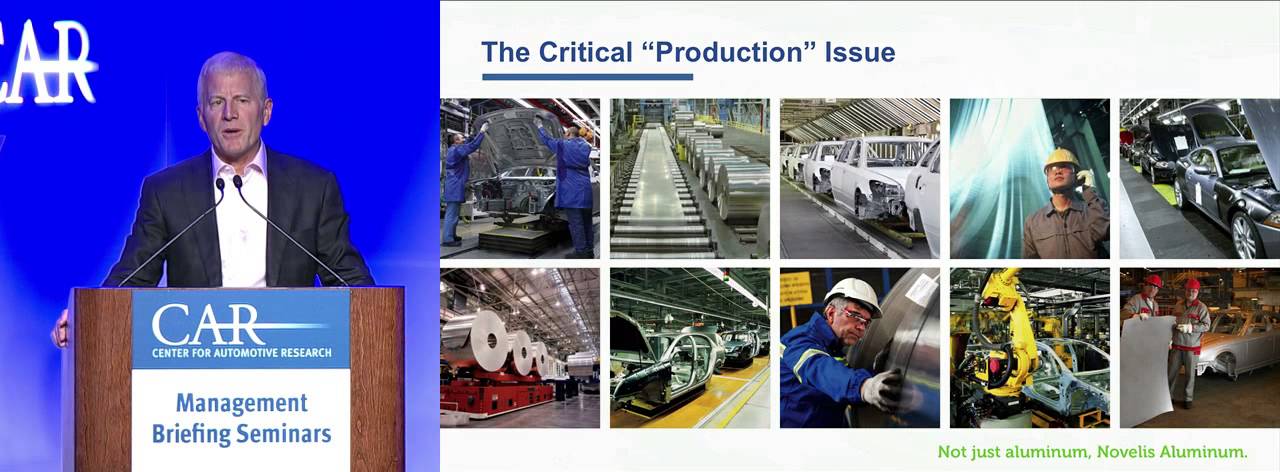 CAR

CAR
CENTER FOR AUTOMOTIVE RESEARCH

Management Briefing Seminars

The Critical "Production" Issue

Not just aluminum, Novelis Aluminum.